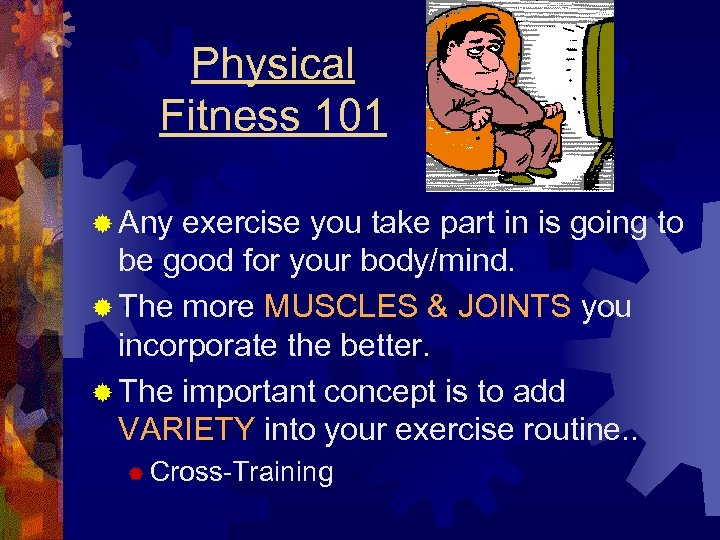 Physical Fitness 101

Any exercise you take part in is going to be good for your body/mind.

The more MUSCLES & JOINTS you incorporate the better.

The important concept is to add VARIETY into your exercise routine..

Cross-Training